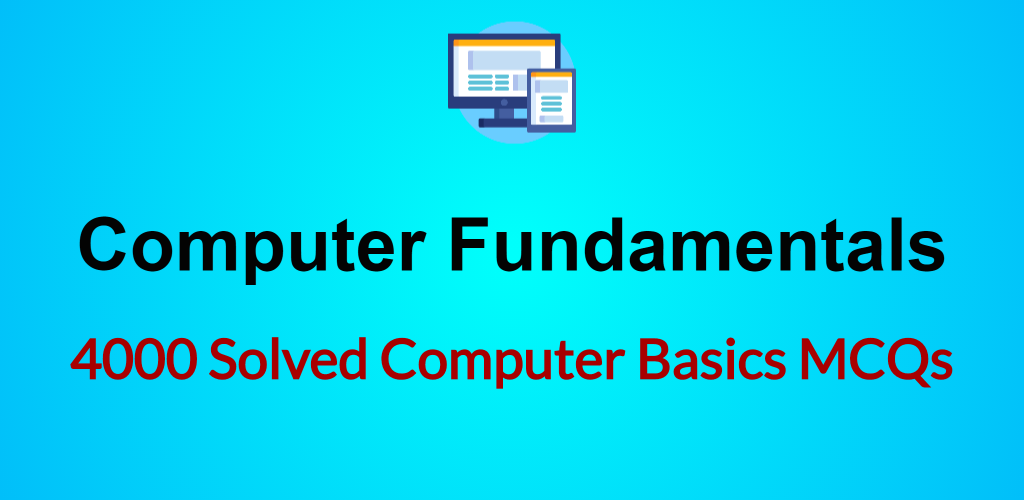 Computer Fundamentals

4000 Solved Computer Basics MCQs